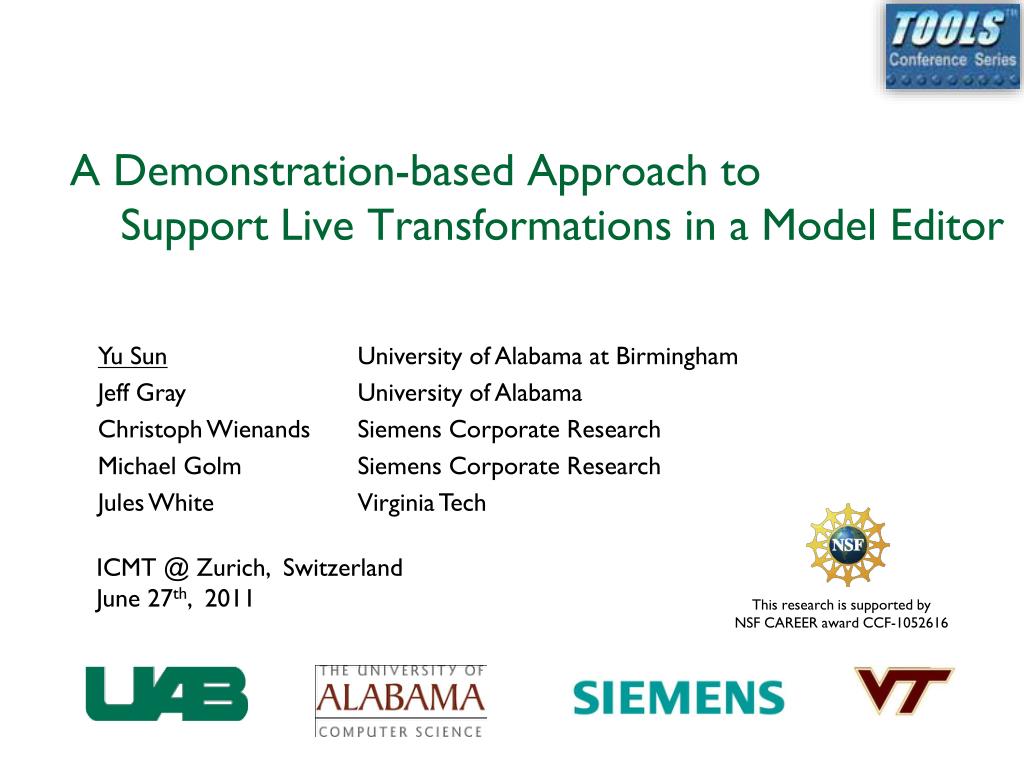 TOOLS™
Conference Series

A Demonstration-based Approach to Support Live Transformations in a Model Editor

| | |
|---|---|
| Yu Sun | University of Alabama at Birmingham |
| Jeff Gray | University of Alabama |
| Christoph Wienands | Siemens Corporate Research |
| Michael Golm | Siemens Corporate Research |
| Jules White | Virginia Tech |

ICMT @ Zurich, Switzerland
June 27$^{th}$, 2011

NSF

This research is supported by NSF CAREER award CCF-1052616

UAB

THE UNIVERSITY OF ALABAMA
COMPUTER SCIENCE

SIEMENS

VT